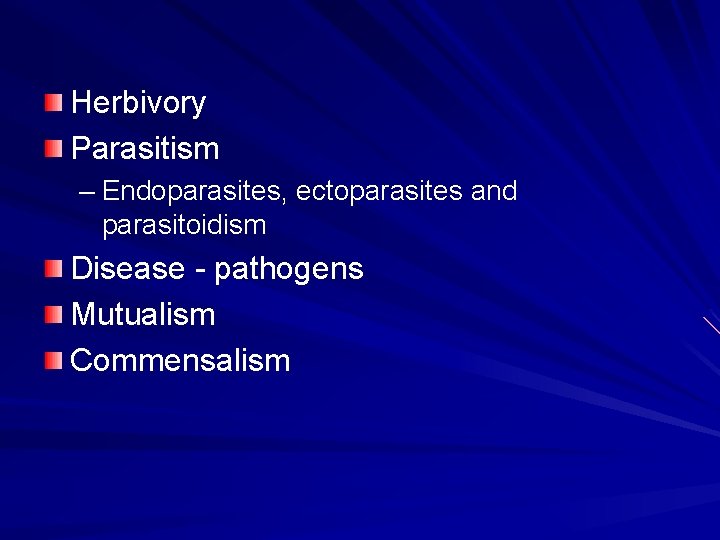 Herbivory

Parasitism

– Endoparasites, ectoparasites and parasitoidism

Disease - pathogens

Mutualism

Commensalism